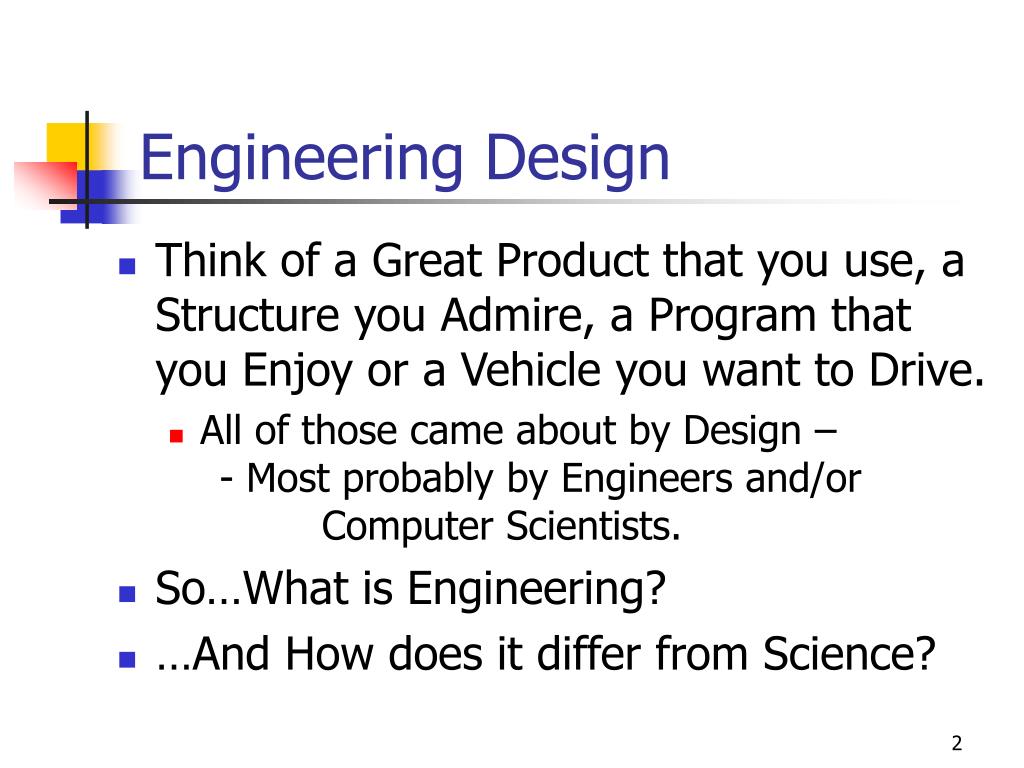 Engineering Design

Think of a Great Product that you use, a Structure you Admire, a Program that you Enjoy or a Vehicle you want to Drive.

All of those came about by Design –
- Most probably by Engineers and/or Computer Scientists.

So…What is Engineering?

…And How does it differ from Science?

2